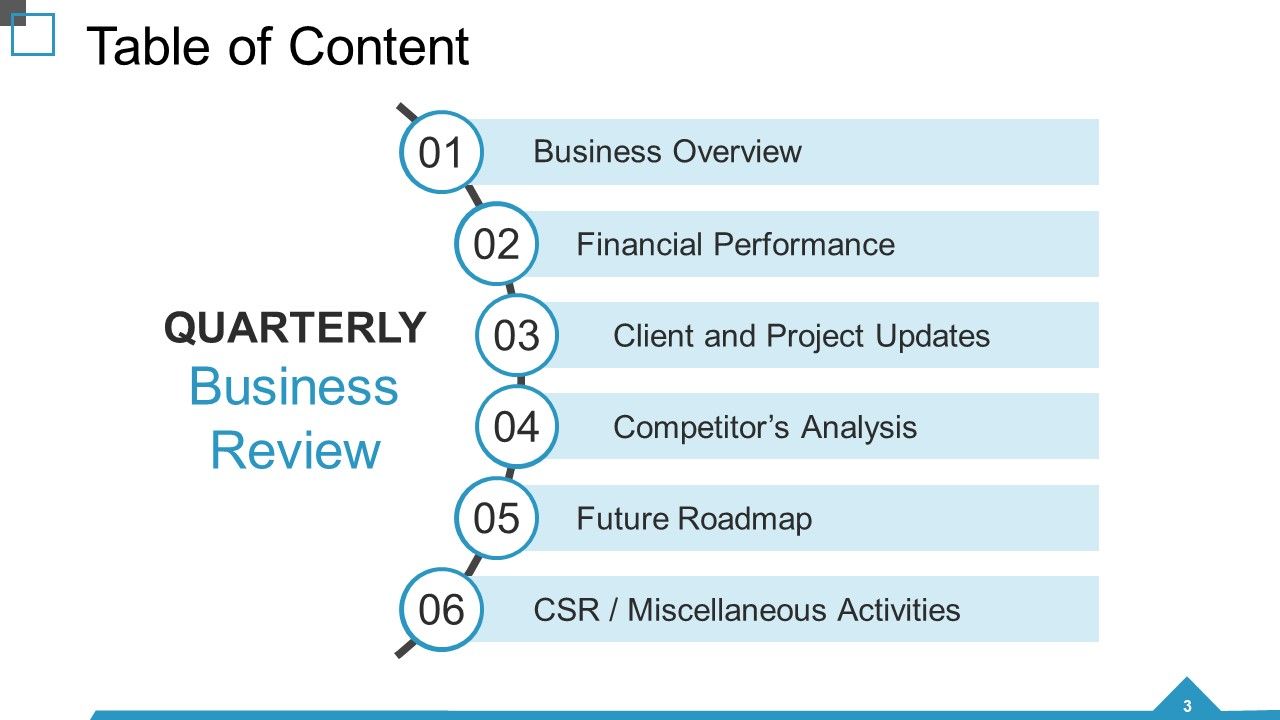 Table of Content

QUARTERLY
Business
Review

01 Business Overview

02 Financial Performance

03 Client and Project Updates

04 Competitor’s Analysis

05 Future Roadmap

06 CSR / Miscellaneous Activities

3